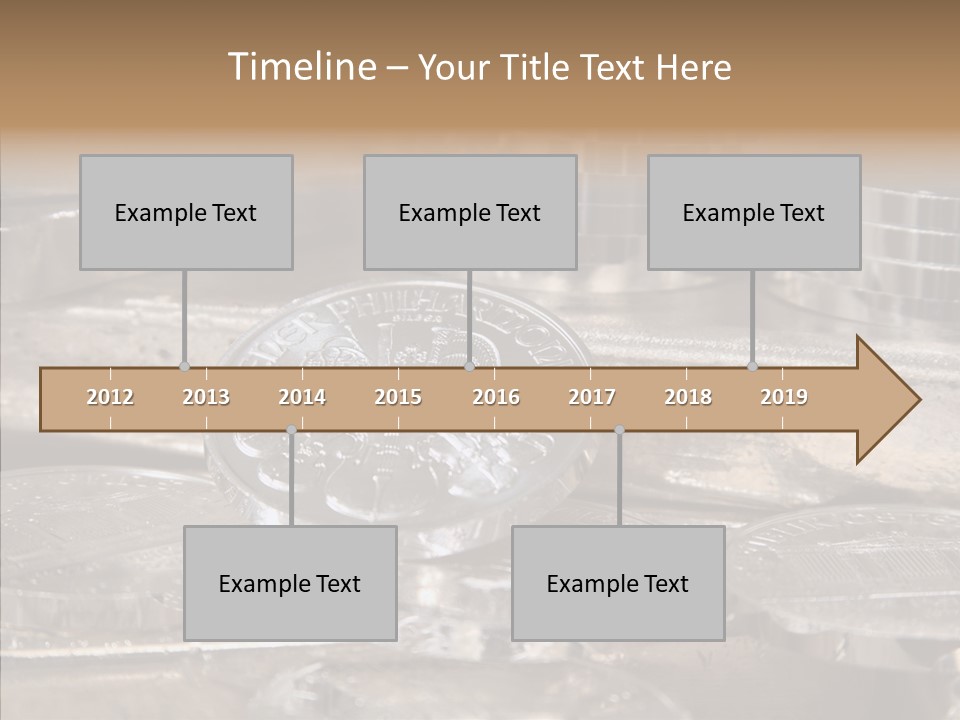 Timeline – Your Title Text Here

Example Text

Example Text

Example Text

2012 2013 2014 2015 2016 2017 2018 2019

Example Text

Example Text